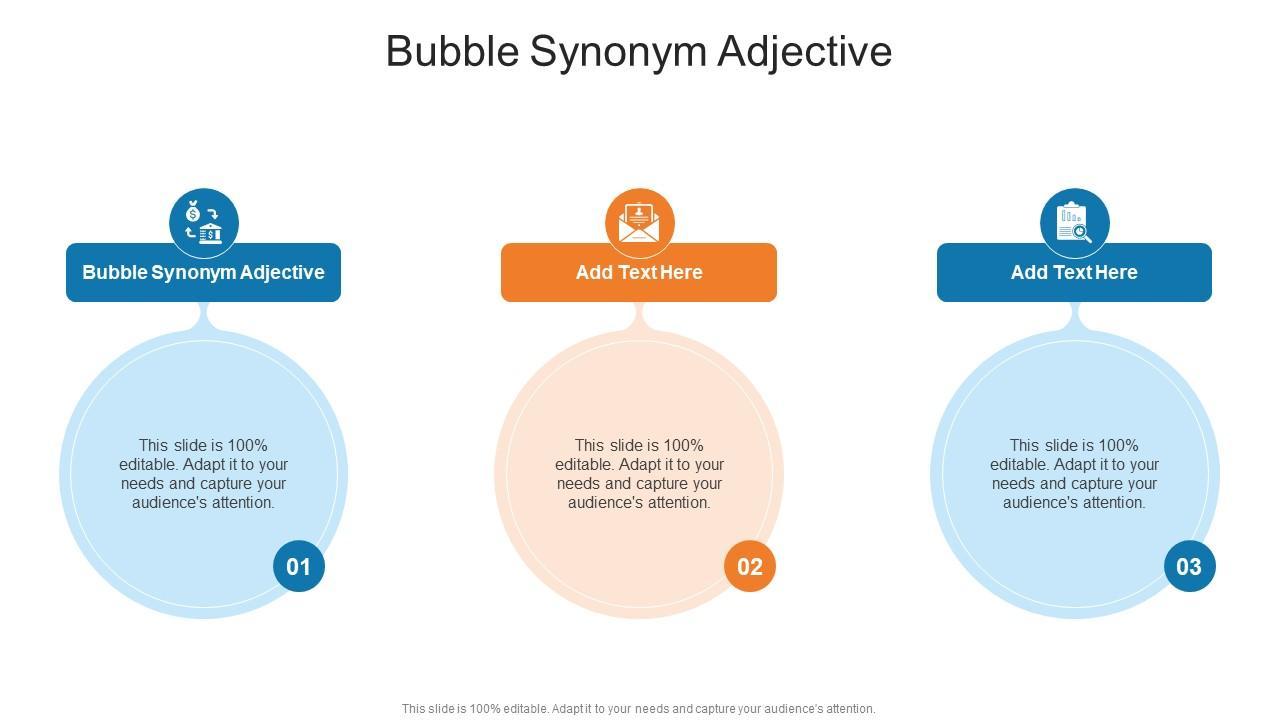 Bubble Synonym Adjective

Bubble Synonym Adjective

This slide is 100% editable. Adapt it to your needs and capture your audience's attention.

01

Add Text Here

This slide is 100% editable. Adapt it to your needs and capture your audience's attention.

02

Add Text Here

This slide is 100% editable. Adapt it to your needs and capture your audience's attention.

03

This slide is 100% editable. Adapt it to your needs and capture your audience's attention.